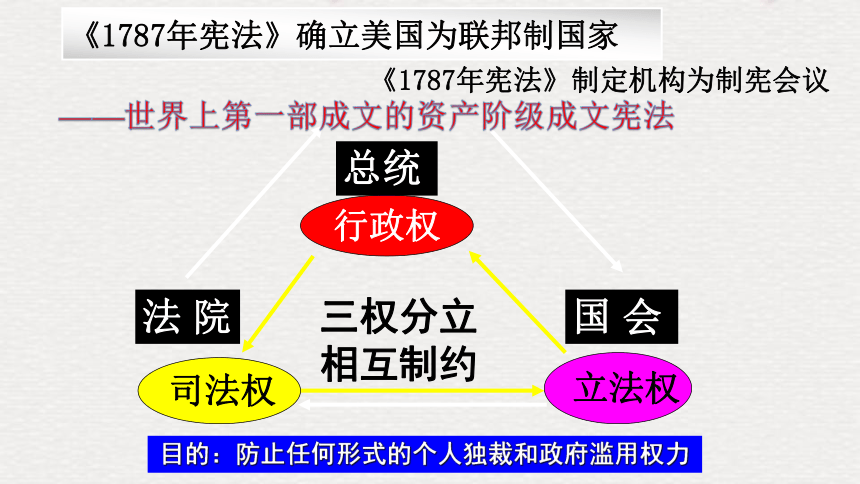 《1787年宪法》确立美国为联邦制国家

《1787年宪法》制定机构为制宪会议

——世界上第一部成文的资产阶级成文宪法

总统

行政权

法 院

三权分立
相互制约

国 会

司法权

立法权

目的：防止任何形式的个人独裁和政府滥用权力